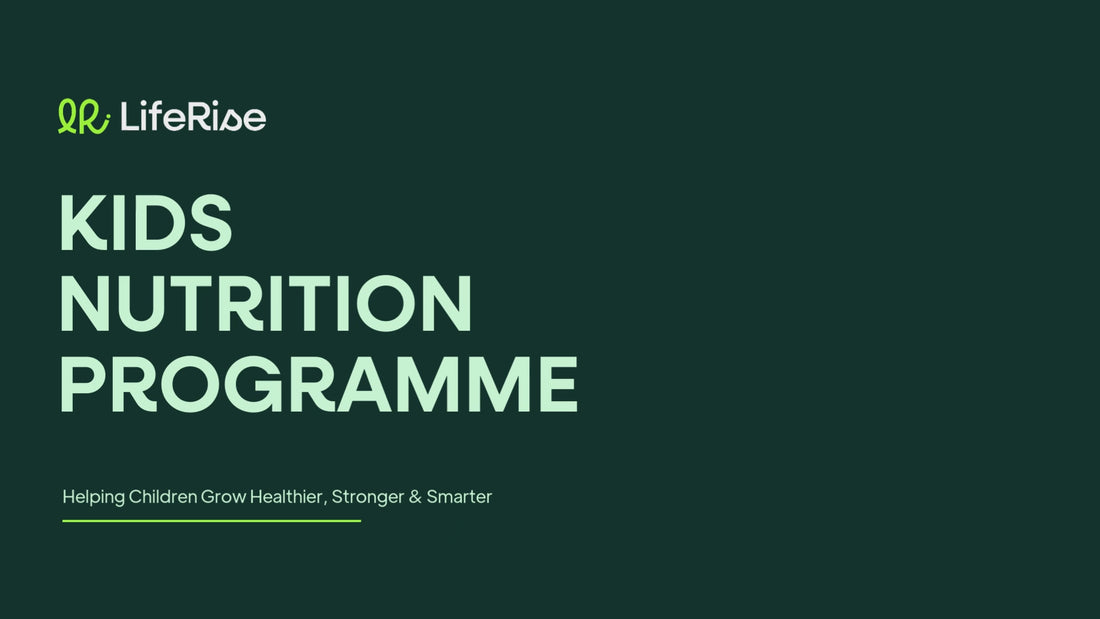 LifeRise

KIDS NUTRITION PROGRAMME

Helping Children Grow Healthier, Stronger & Smarter